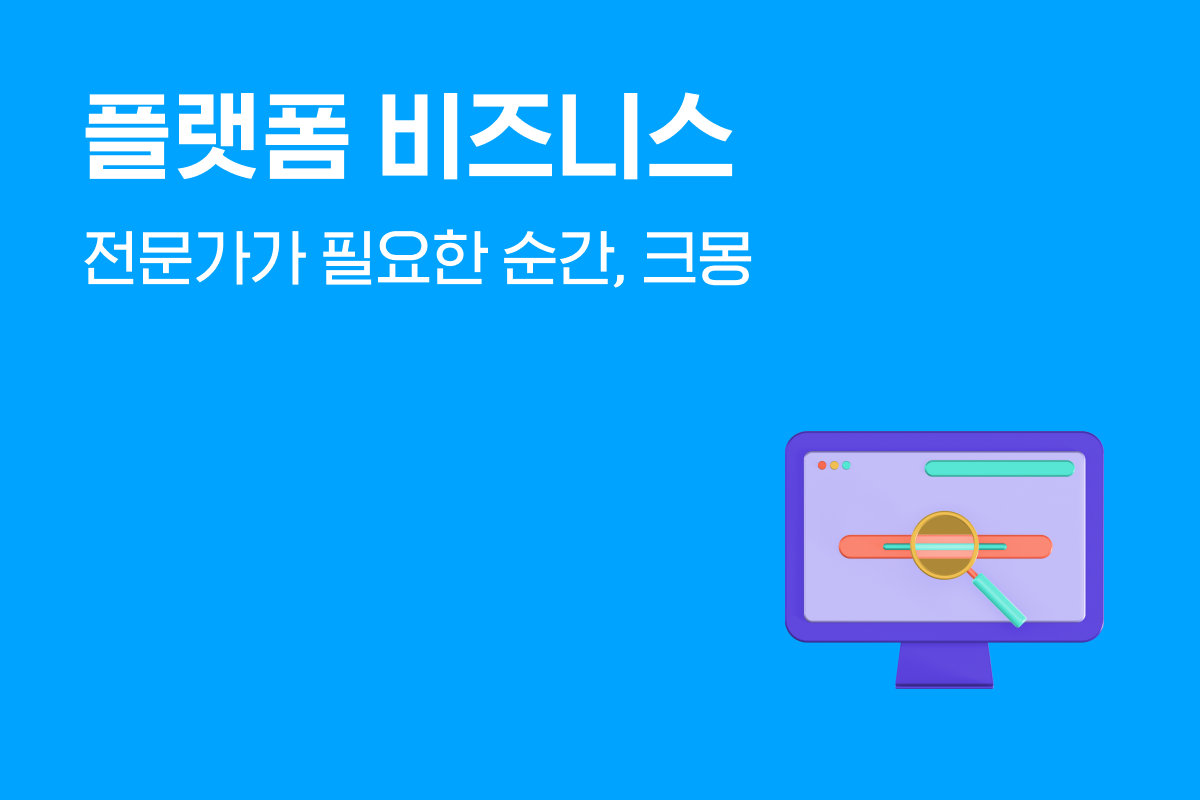 플랫폼 비즈니스

전문가가 필요한 순간, 크몽